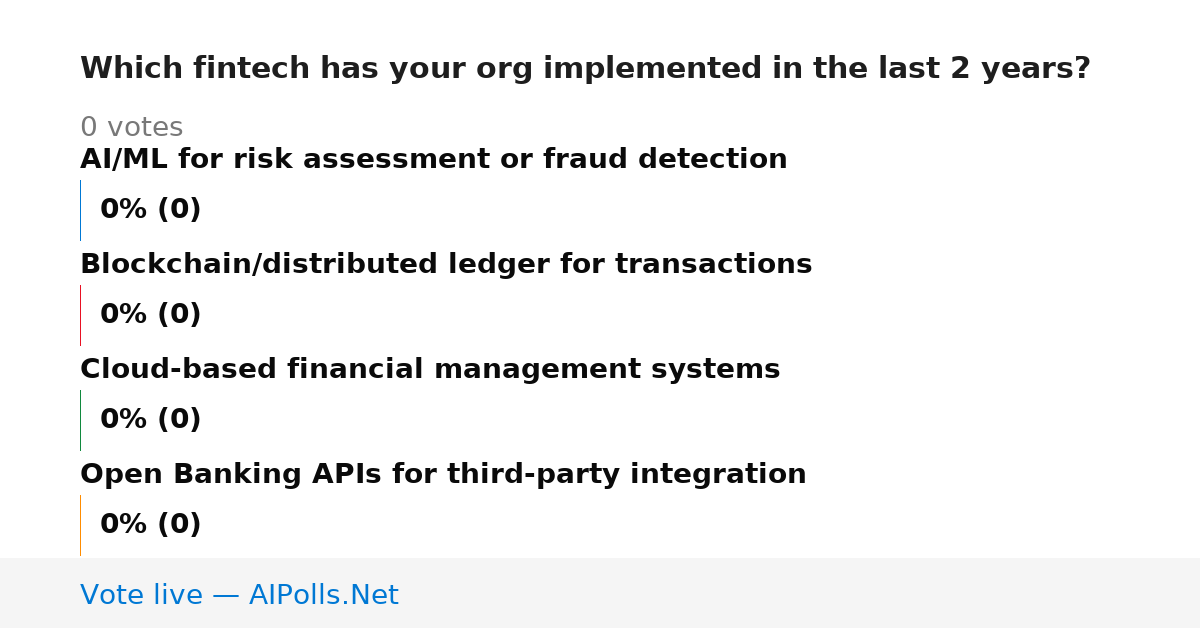 Which fintech has your org implemented in the last 2 years?

0 votes

AI/ML for risk assessment or fraud detection

0% (0)

Blockchain/distributed ledger for transactions

0% (0)

Cloud-based financial management systems

0% (0)

Open Banking APIs for third-party integration

0% (0)

Vote live — AIPolls.Net